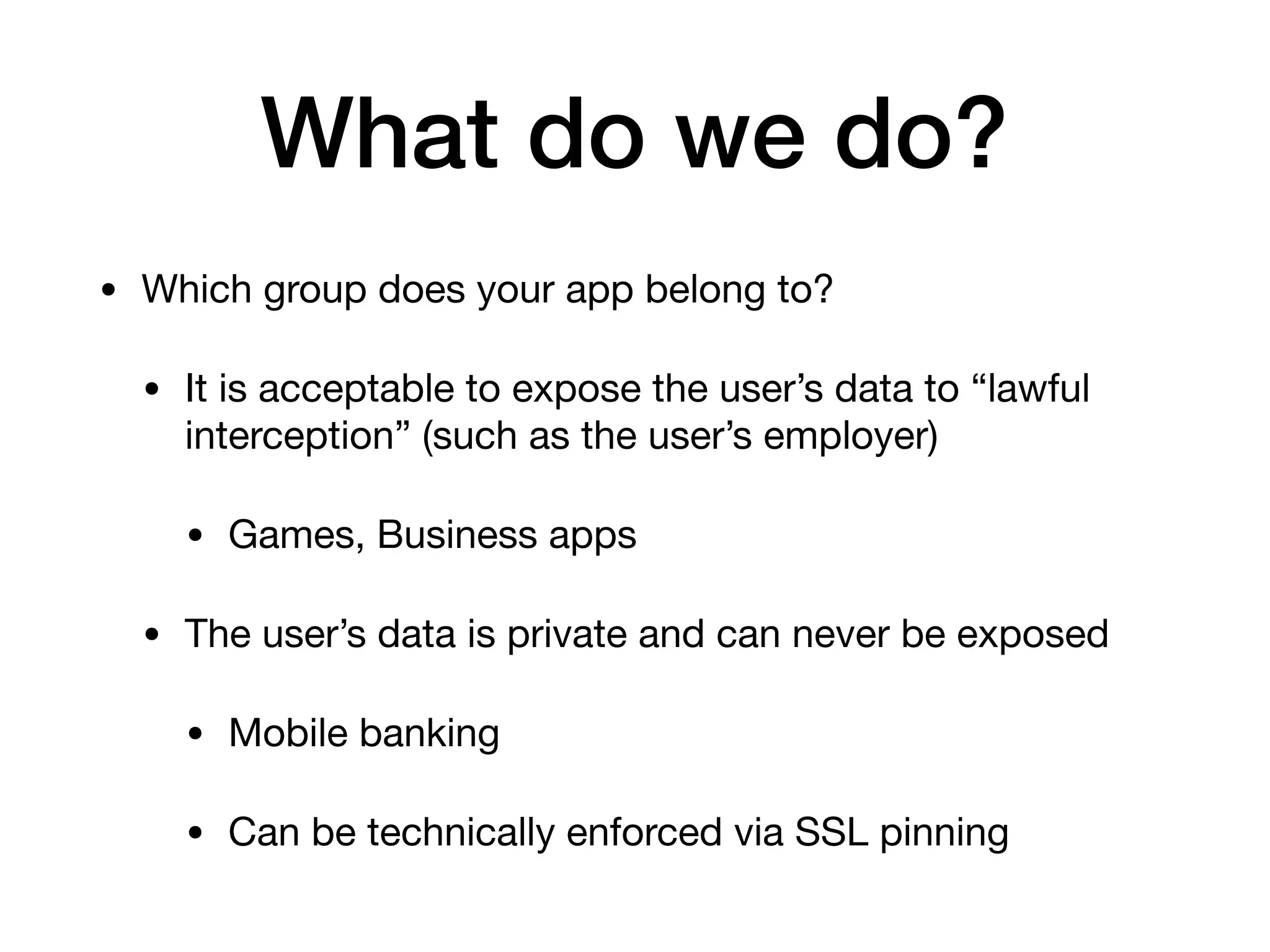 What do we do?

• Which group does your app belong to?

• It is acceptable to expose the user’s data to “lawful interception” (such as the user’s employer)

• Games, Business apps

• The user’s data is private and can never be exposed

• Mobile banking

• Can be technically enforced via SSL pinning